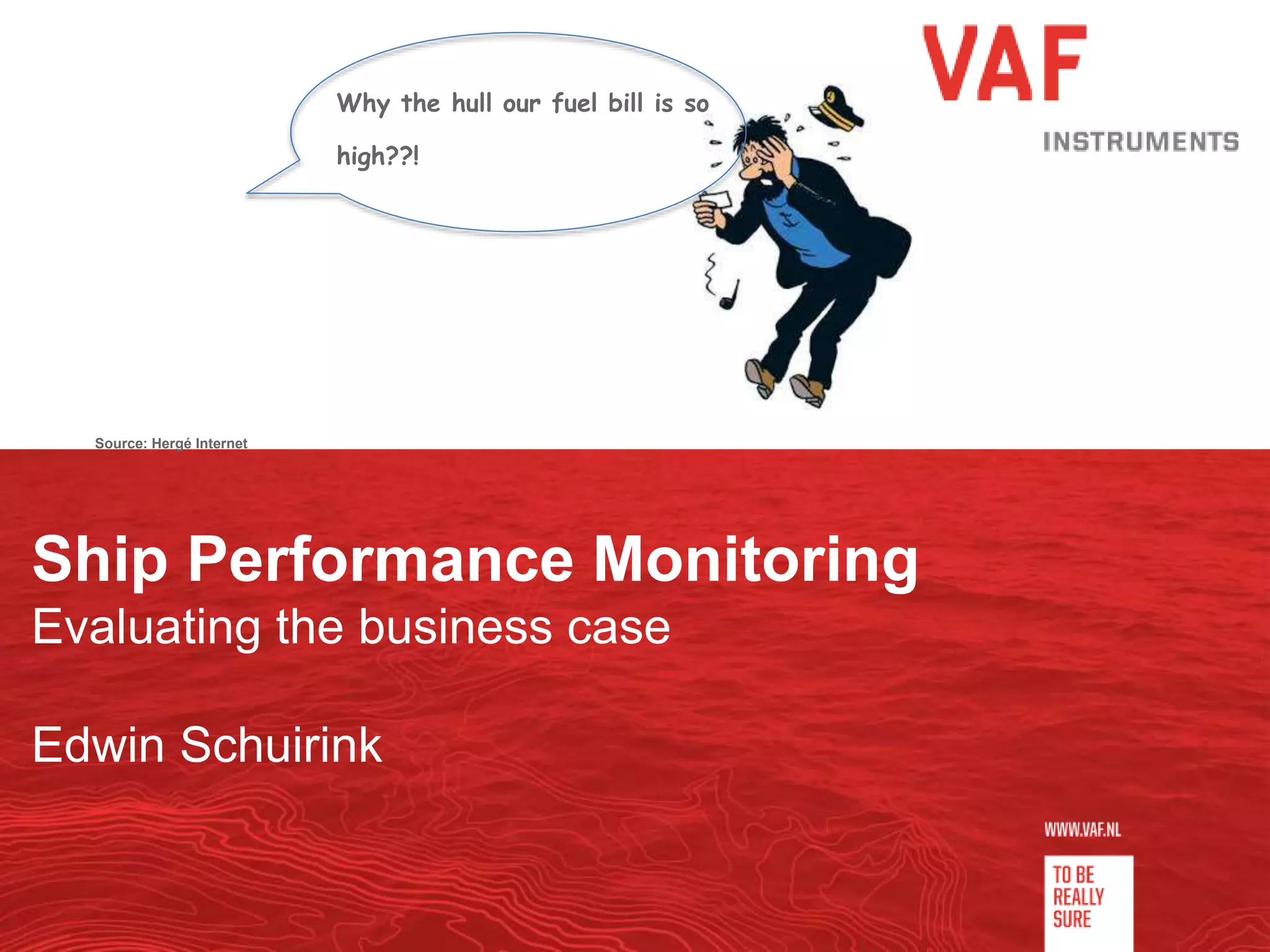 Why the hull our fuel bill is so high??!

VAF
INSTRUMENTS

Source: Hergé Internet

Ship Performance Monitoring
Evaluating the business case

Edwin Schuirink

WWW.VAF.NL

TO BE
REALLY
SURE